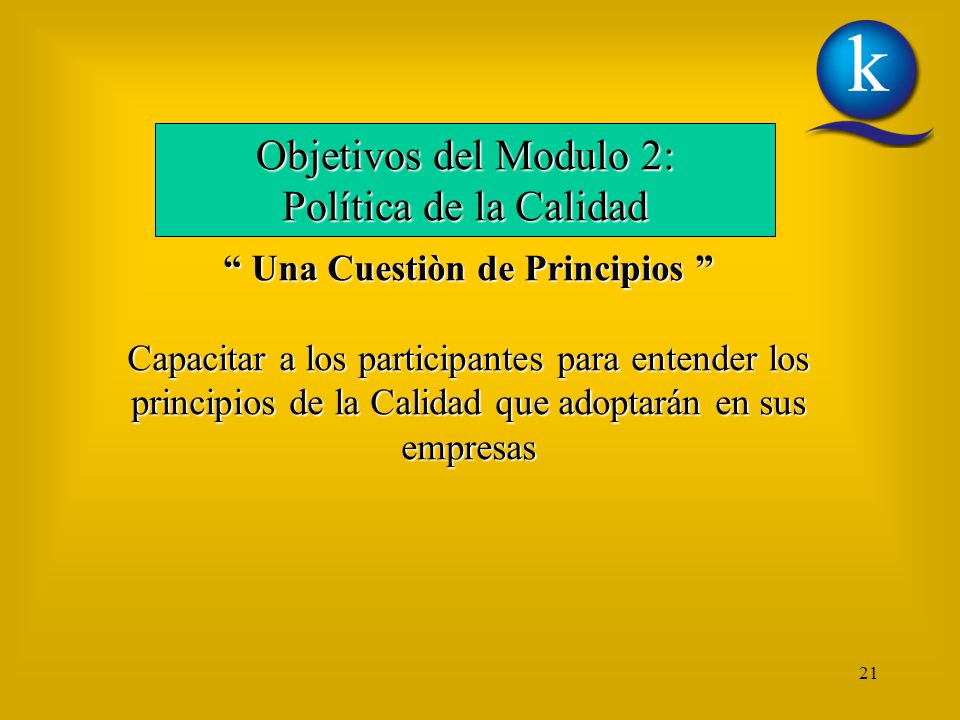 k

Objetivos del Modulo 2:
Política de la Calidad

“ Una Cuestiòn de Principios ”

Capacitar a los participantes para entender los principios de la Calidad que adoptarán en sus empresas

21